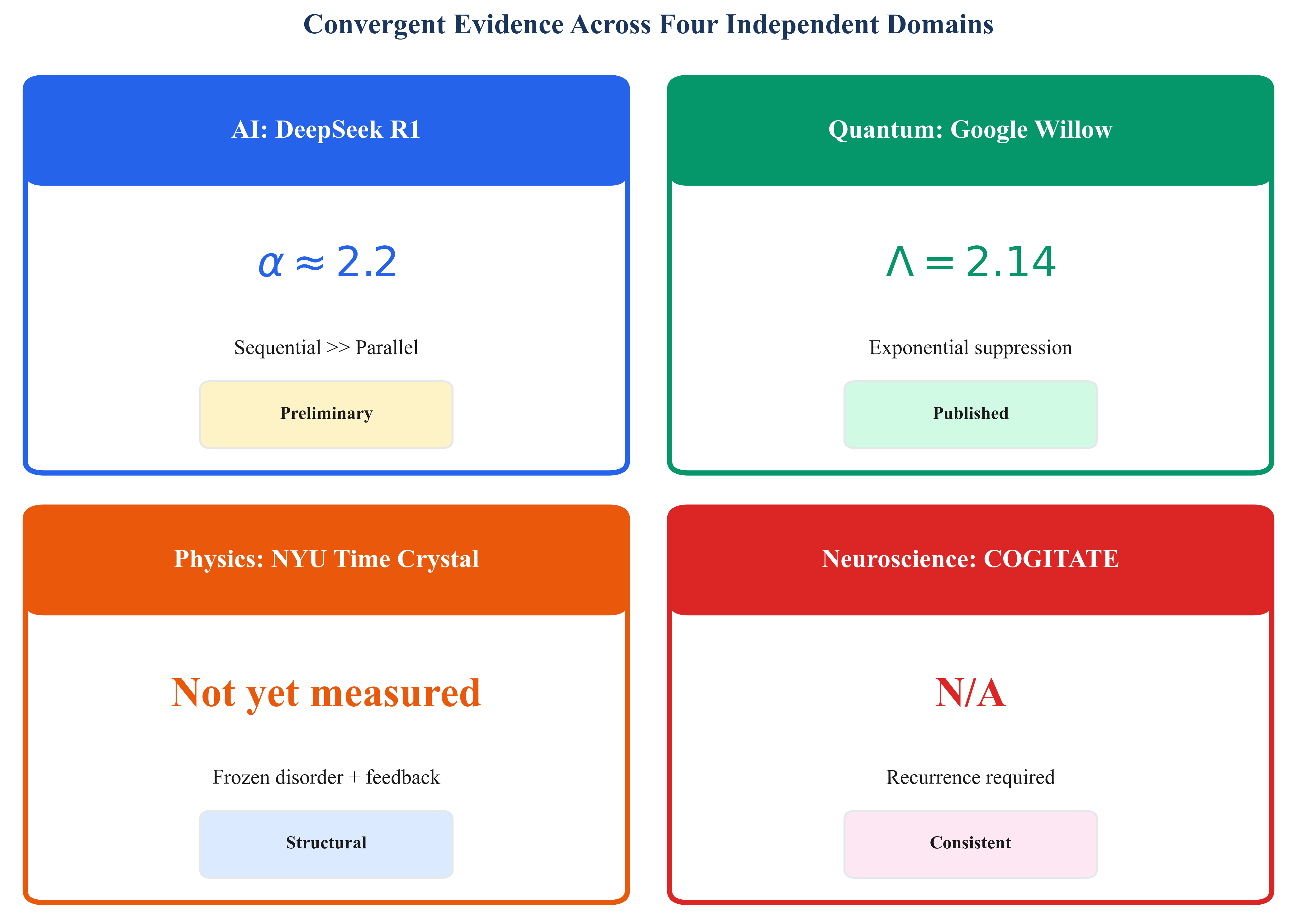 Convergent Evidence Across Four Independent Domains

AI: DeepSeek R1

$\alpha \approx 2.2$

Sequential >> Parallel

Preliminary

Quantum: Google Willow

$\Lambda = 2.14$

Exponential suppression

Published

Physics: NYU Time Crystal

Not yet measured

Frozen disorder + feedback

Structural

Neuroscience: COGITATE

N/A

Recurrence required

Consistent